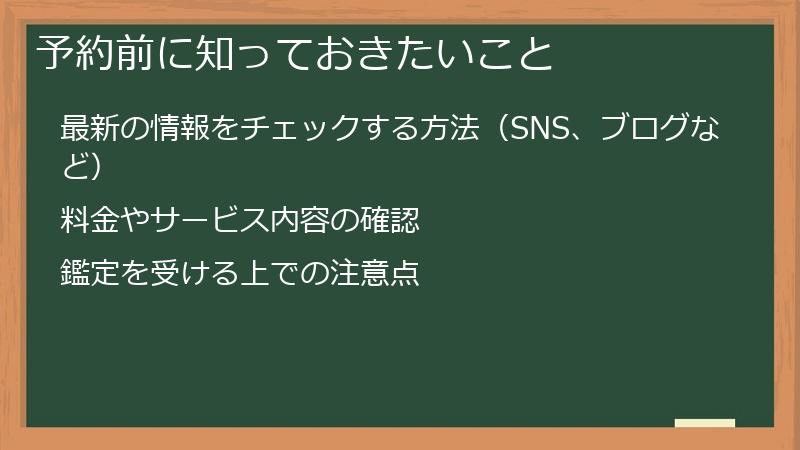 予約前に知っておきたいこと

最新の情報をチェックする方法（SNS、ブログなど）

料金やサービス内容の確認

鑑定を受ける上での注意点